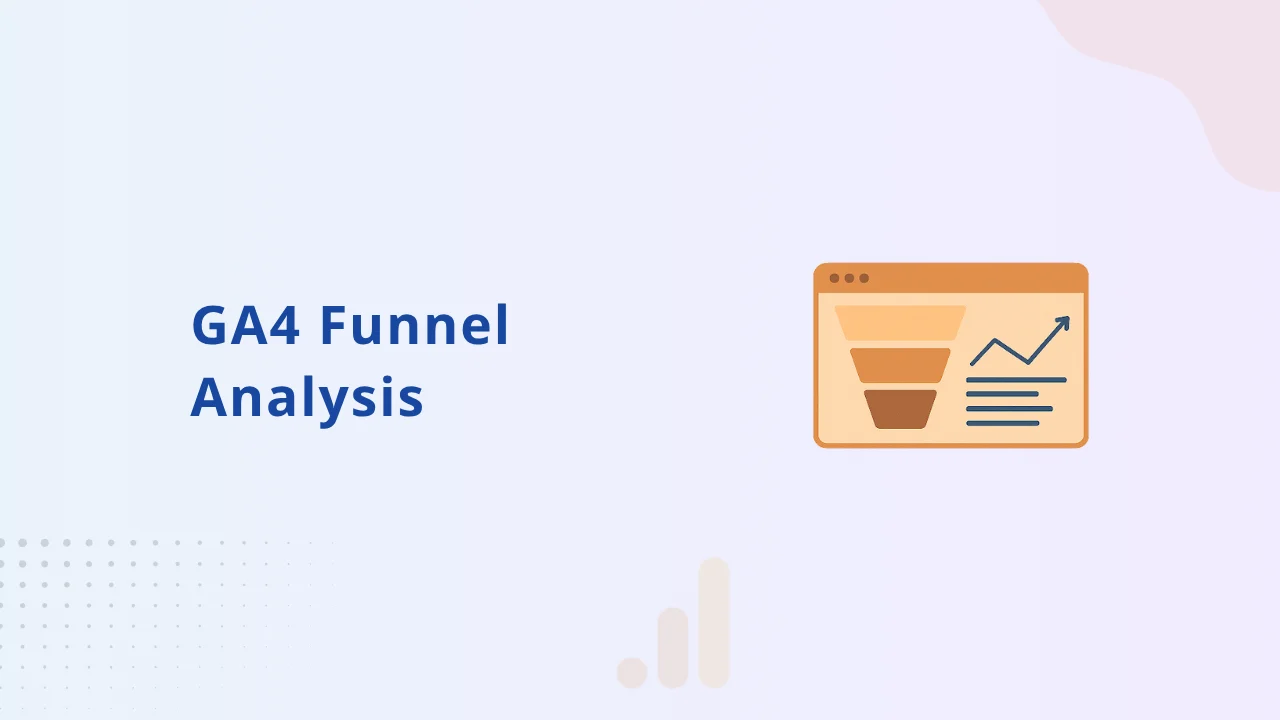 GA4 Funnel Analysis